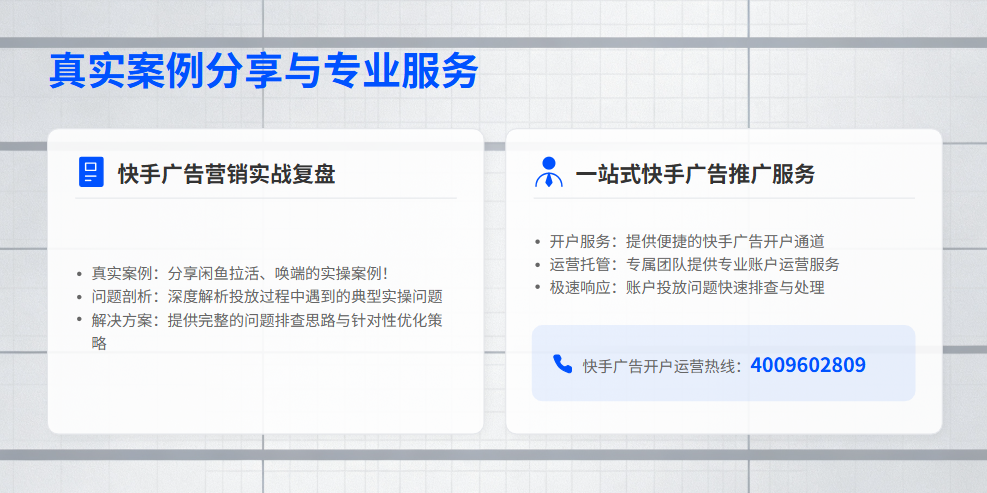 真实案例分享与专业服务

快手广告营销实战复盘

• 真实案例：分享闲鱼拉活、唤端的实操案例！
• 问题剖析：深度解析投放过程中遇到的典型实操问题
• 解决方案：提供完整的问题排查思路与针对性优化策略

一站式快手广告推广服务

• 开户服务：提供便捷的快手广告开户通道
• 运营托管：专属团队提供专业账户运营服务
• 极速响应：账户投放问题快速排查与处理

快手广告开户运营热线：4009602809